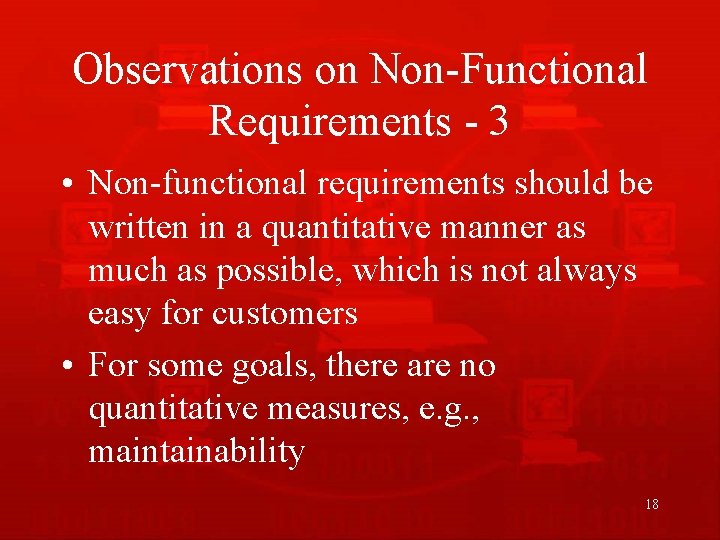 Observations on Non-Functional Requirements - 3

• Non-functional requirements should be written in a quantitative manner as much as possible, which is not always easy for customers

• For some goals, there are no quantitative measures, e.g., maintainability

18